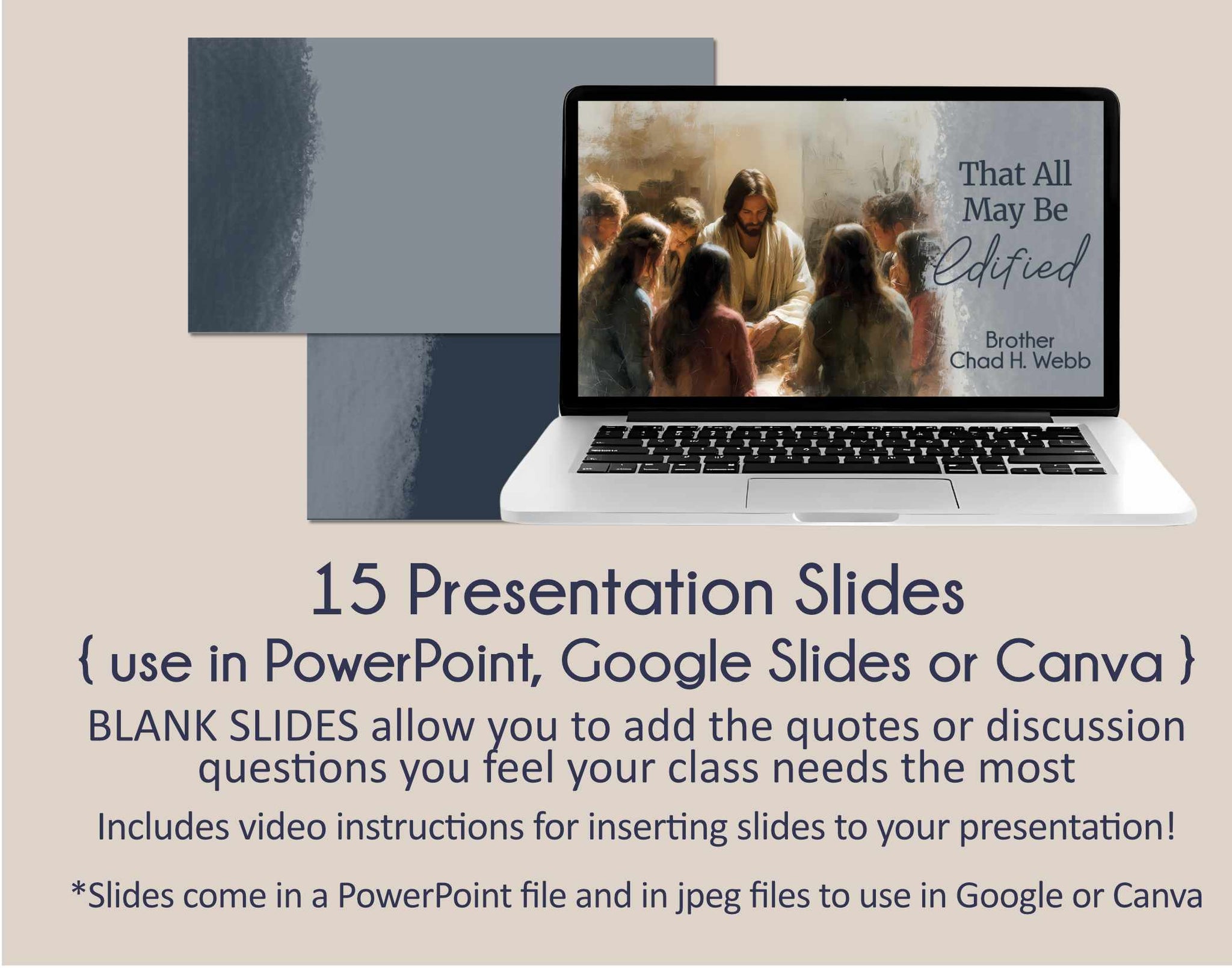 That All May Be Edified

Brother Chad H. Webb

15 Presentation Slides

{ use in PowerPoint, Google Slides or Canva }

BLANK SLIDES allow you to add the quotes or discussion questions you feel your class needs the most

Includes video instructions for inserting slides to your presentation!

*Slides come in a PowerPoint file and in jpeg files to use in Google or Canva